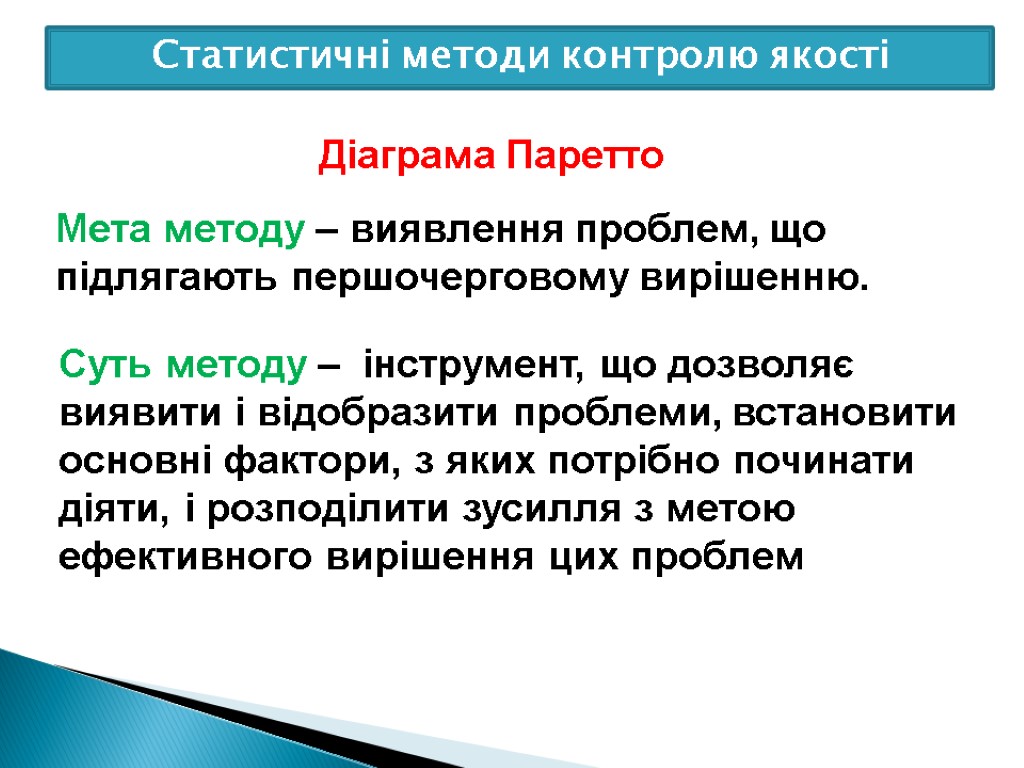 Статистичні методи контролю якості

Діаграма Паретто

Мета методу – виявлення проблем, що підлягають першочерговому вирішенню.

Суть методу – інструмент, що дозволяє виявити і відобразити проблеми, встановити основні фактори, з яких потрібно починати діяти, і розподілити зусилля з метою ефективного вирішення цих проблем